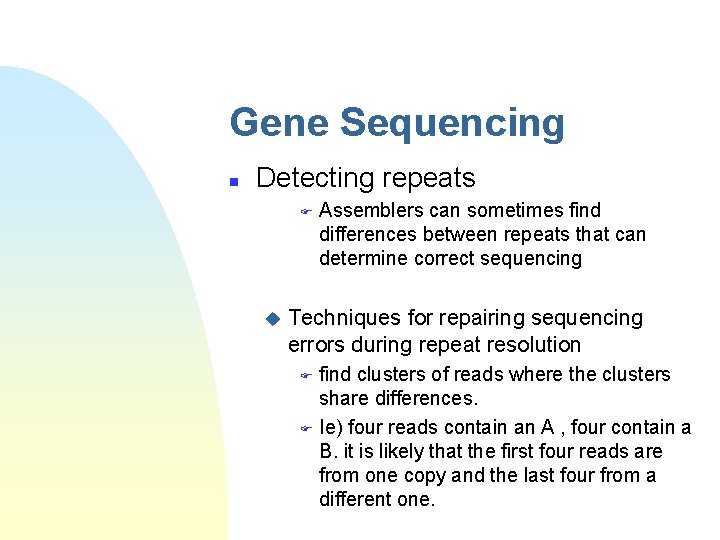 Gene Sequencing

Detecting repeats

Assemblers can sometimes find differences between repeats that can determine correct sequencing

Techniques for repairing sequencing errors during repeat resolution

find clusters of reads where the clusters share differences.

Ie) four reads contain an A , four contain a B. it is likely that the first four reads are from one copy and the last four from a different one.